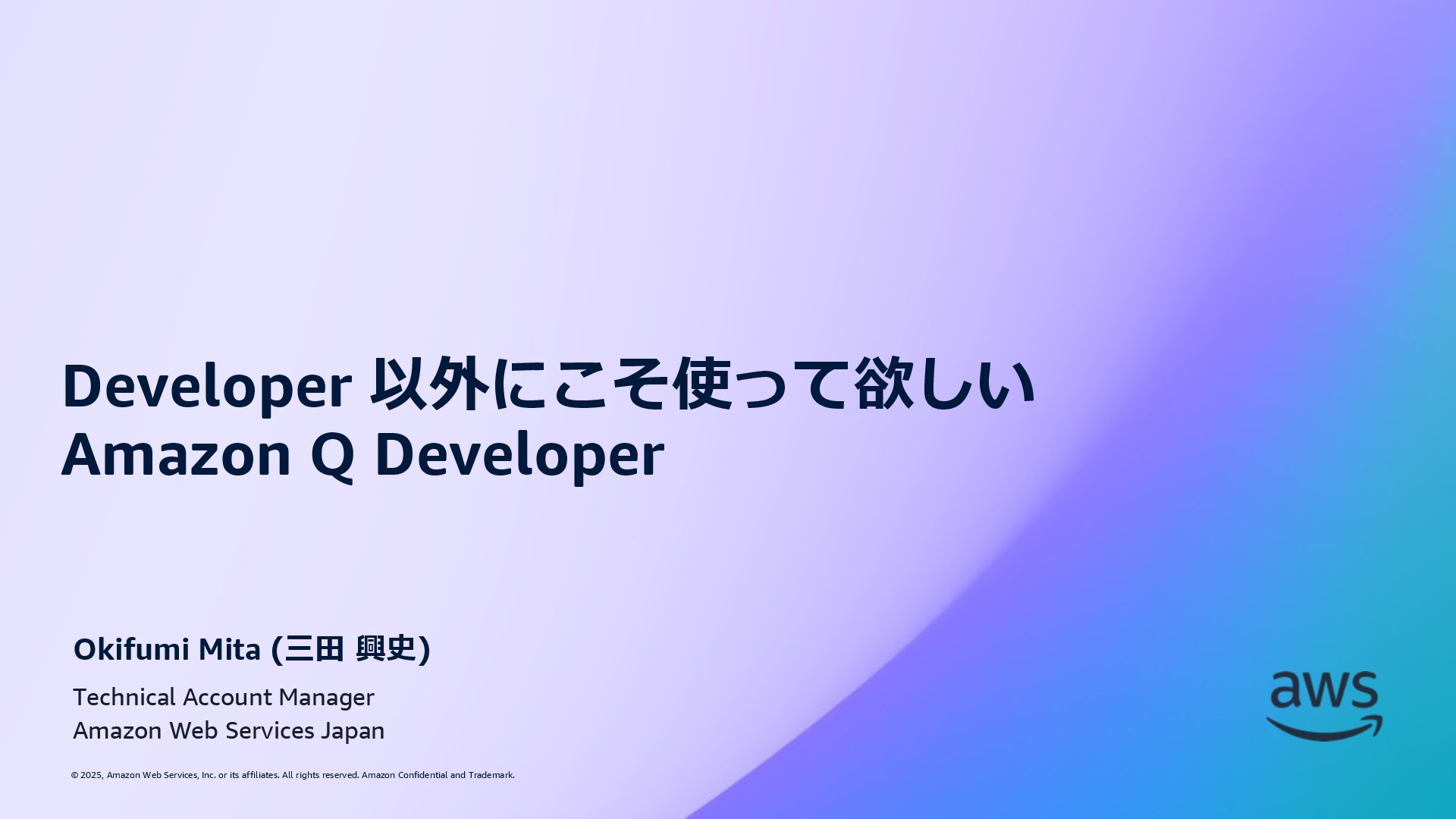 Developer 以外にこそ使って欲しい
Amazon Q Developer

Okifumi Mita (三田 興史)

Technical Account Manager
Amazon Web Services Japan

© 2025, Amazon Web Services, Inc. or its affiliates. All rights reserved. Amazon Confidential and Trademark.

aws